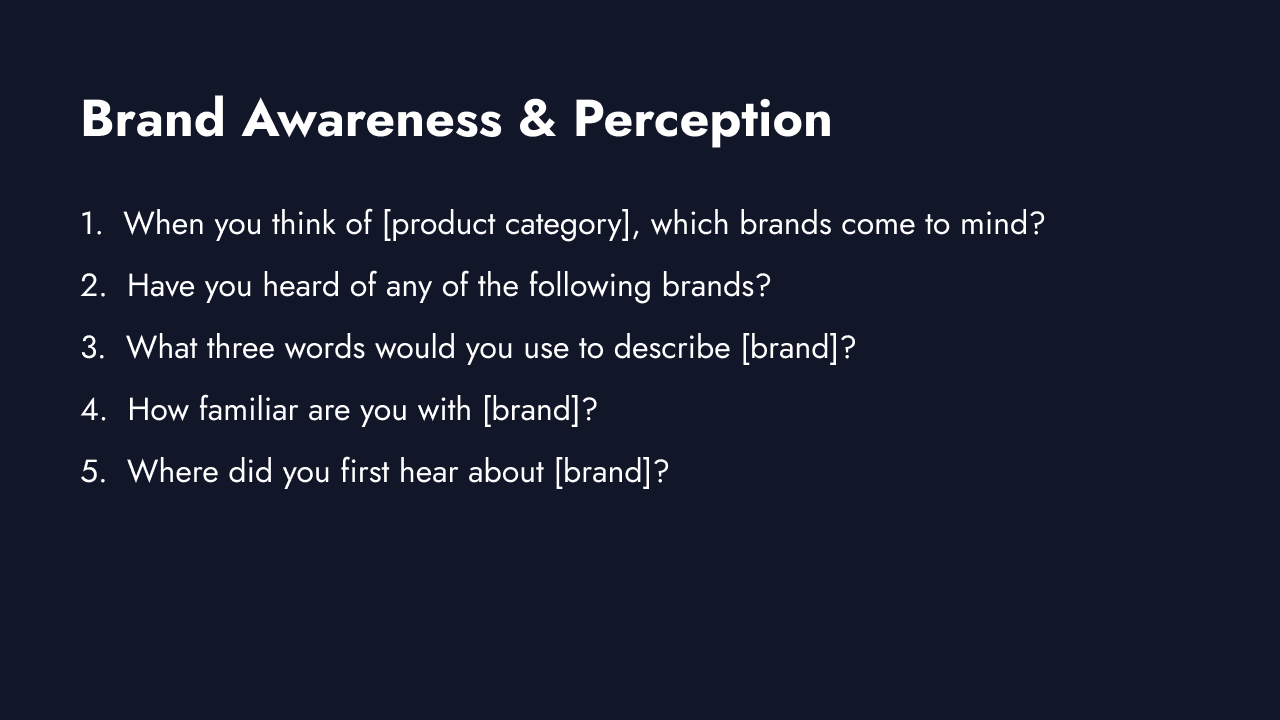 Brand Awareness & Perception

1. When you think of [product category], which brands come to mind?
2. Have you heard of any of the following brands?
3. What three words would you use to describe [brand]?
4. How familiar are you with [brand]?
5. Where did you first hear about [brand]?